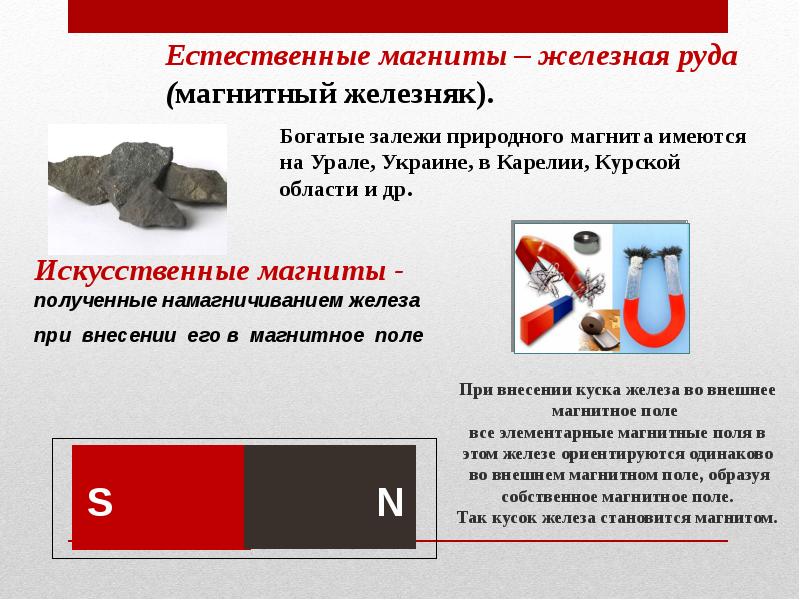 Естественные магниты – железная руда (магнитный железняк).

Богатые залежи природного магнита имеются на Урале, Украине, в Карелии, Курской области и др.

Искусственные магниты - полученные намагничиванием железа при внесении его в магнитное поле

При внесении куска железа во внешнее магнитное поле
все элементарные магнитные поля в этом железе ориентируются одинаково во внешнем магнитном поле, образуя собственное магнитное поле.
Так кусок железа становится магнитом.

S

N